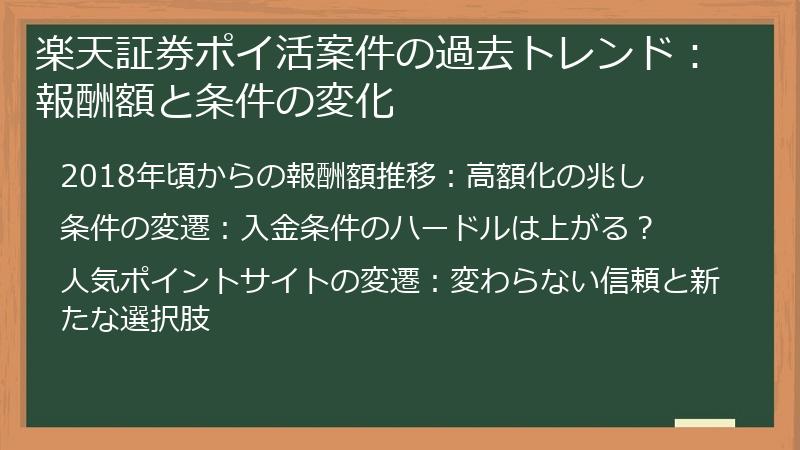 楽天証券ポイ活案件の過去トレンド：報酬額と条件の変化

2018年頃からの報酬額推移：高額化の兆し

条件の変遷：入金条件のハードルは上がる？

人気ポイントサイトの変遷：変わらない信頼と新たな選択肢